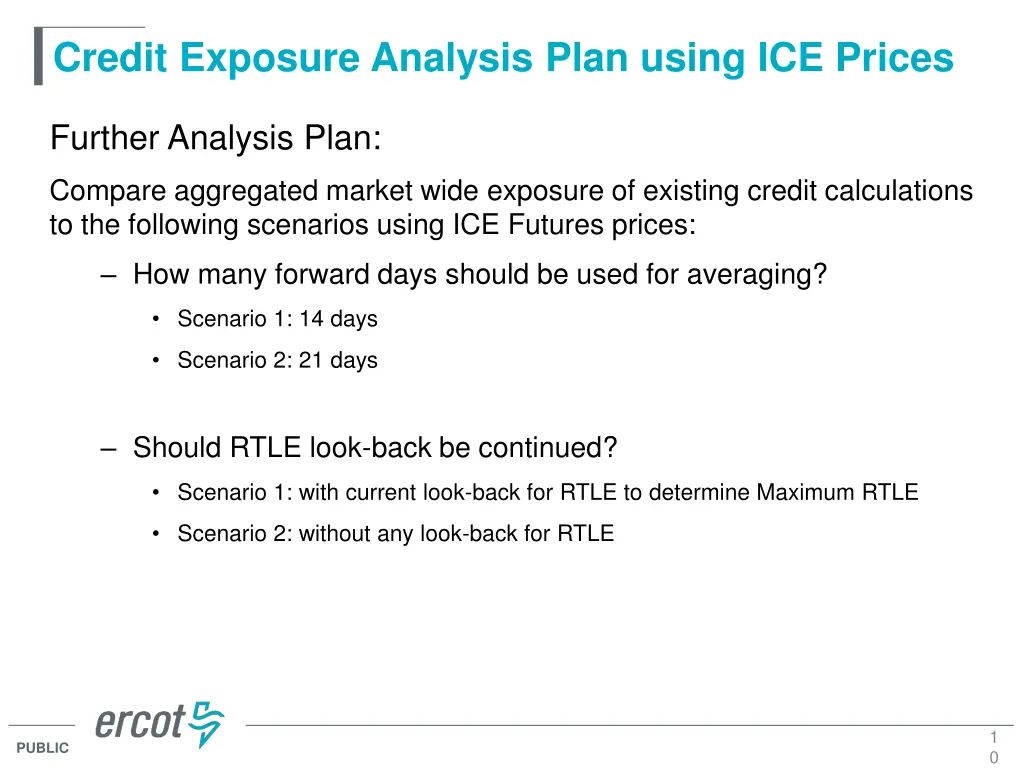 Credit Exposure Analysis Plan using ICE Prices

Further Analysis Plan:

Compare aggregated market wide exposure of existing credit calculations to the following scenarios using ICE Futures prices:

– How many forward days should be used for averaging?

• Scenario 1: 14 days

• Scenario 2: 21 days

– Should RTLE look-back be continued?

• Scenario 1: with current look-back for RTLE to determine Maximum RTLE

• Scenario 2: without any look-back for RTLE

ercot

PUBLIC

10